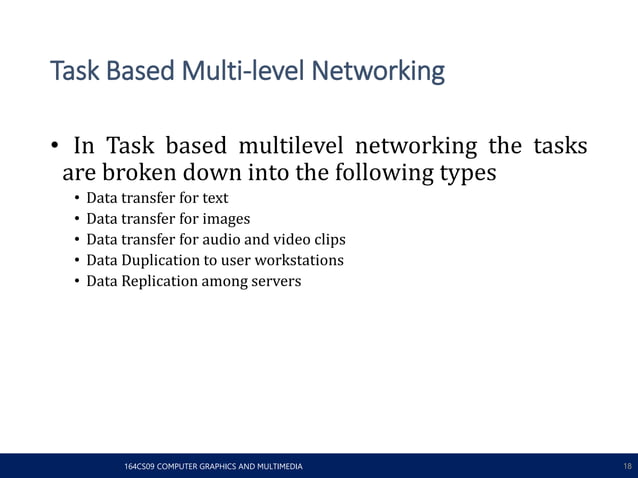 Task Based Multi-level Networking

• In Task based multilevel networking the tasks are broken down into the following types

• Data transfer for text
• Data transfer for images
• Data transfer for audio and video clips
• Data Duplication to user workstations
• Data Replication among servers

164CS09 COMPUTER GRAPHICS AND MULTIMEDIA

18